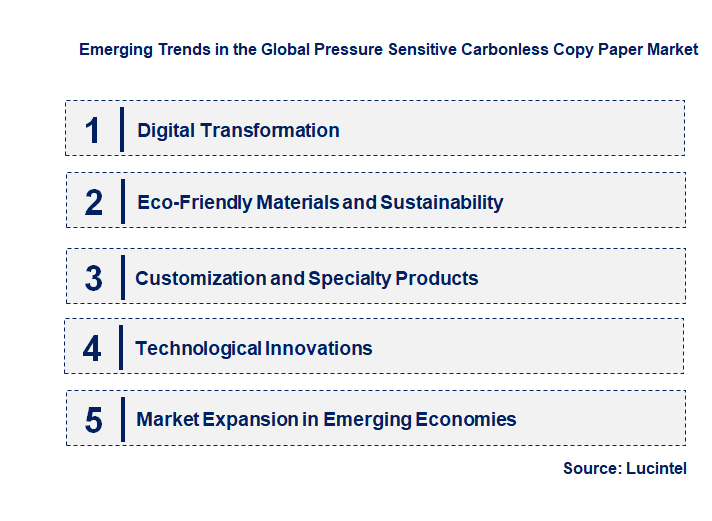 Emerging Trends in the Global Pressure Sensitive Carbonless Copy Paper Market

1 Digital Transformation

2 Eco-Friendly Materials and Sustainability

3 Customization and Specialty Products

4 Technological Innovations

5 Market Expansion in Emerging Economies

Source: Lucintel